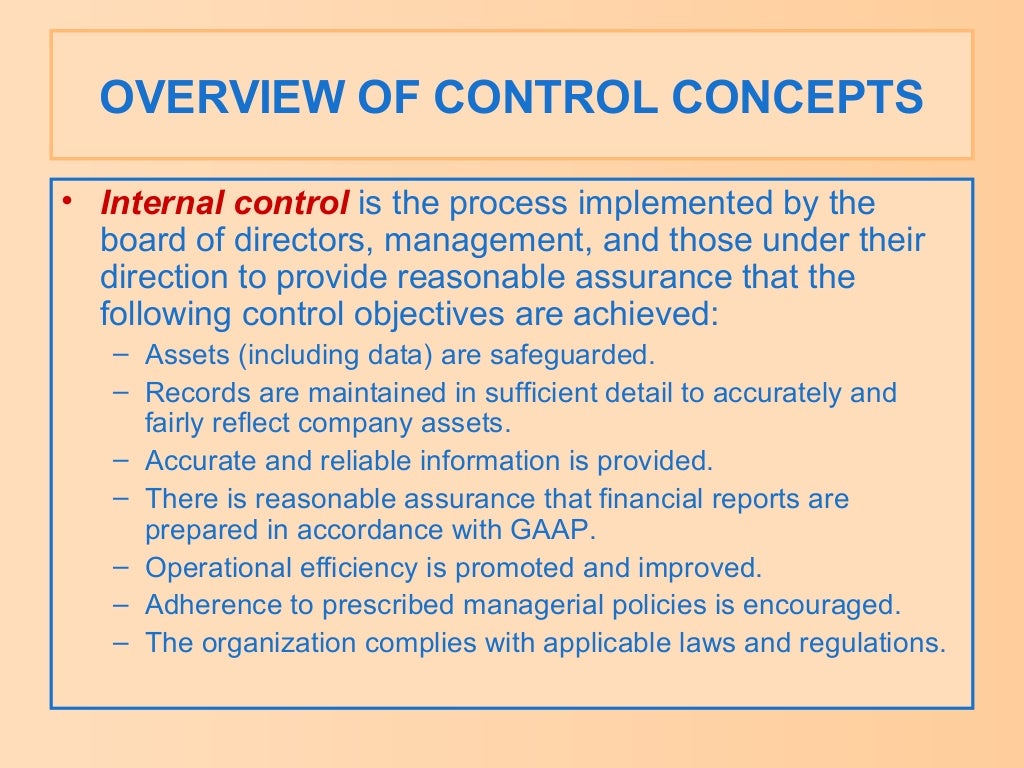 OVERVIEW OF CONTROL CONCEPTS

• Internal control is the process implemented by the board of directors, management, and those under their direction to provide reasonable assurance that the following control objectives are achieved:
– Assets (including data) are safeguarded.
– Records are maintained in sufficient detail to accurately and fairly reflect company assets.
– Accurate and reliable information is provided.
– There is reasonable assurance that financial reports are prepared in accordance with GAAP.
– Operational efficiency is promoted and improved.
– Adherence to prescribed managerial policies is encouraged.
– The organization complies with applicable laws and regulations.